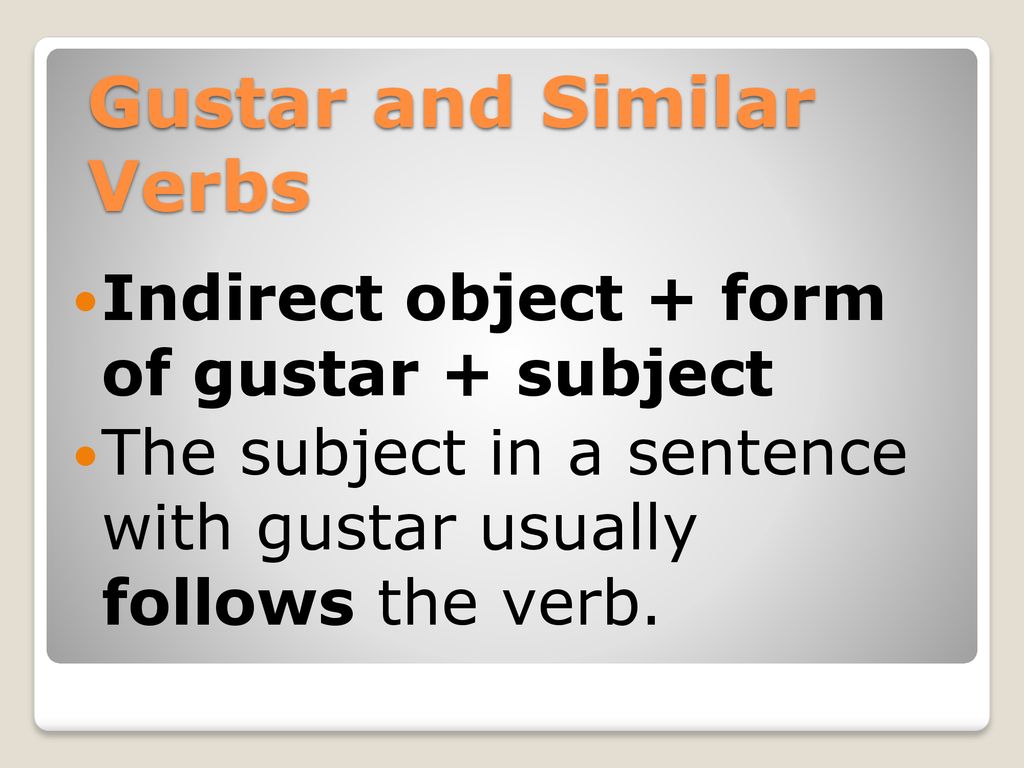 Gustar and Similar Verbs

Indirect object + form of gustar + subject

The subject in a sentence with gustar usually follows the verb.